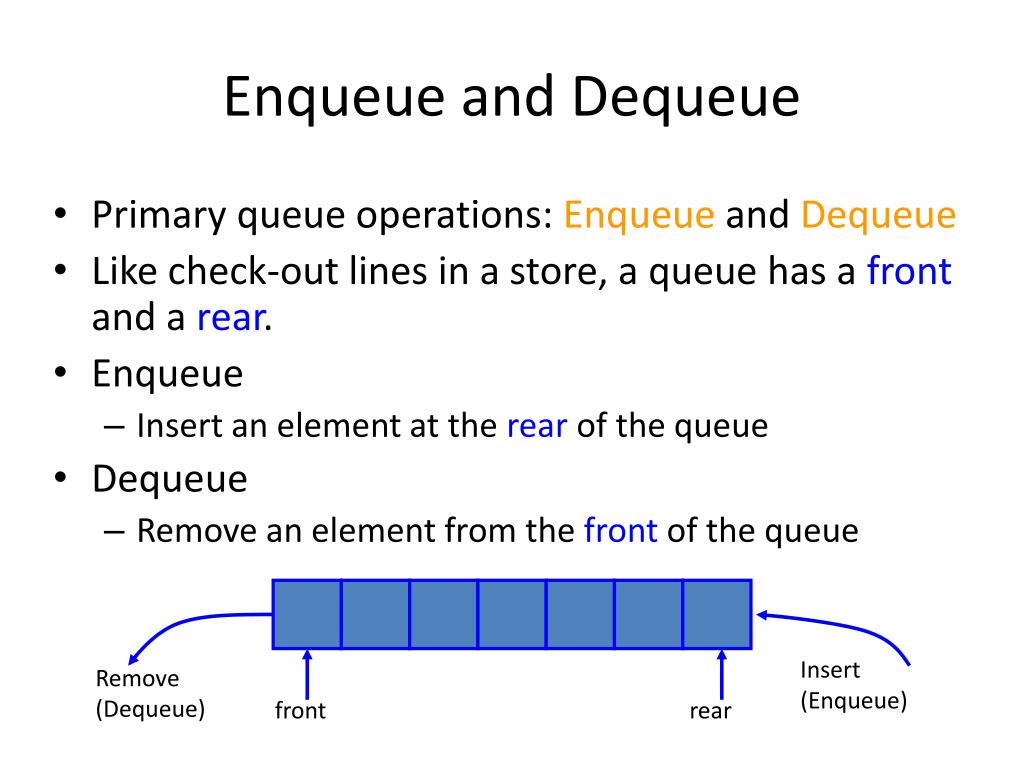 Enqueue and Dequeue

• Primary queue operations: Enqueue and Dequeue
• Like check-out lines in a store, a queue has a front and a rear.
• Enqueue
  – Insert an element at the rear of the queue
• Dequeue
  – Remove an element from the front of the queue

Remove (Dequeue)
front
rear
Insert (Enqueue)